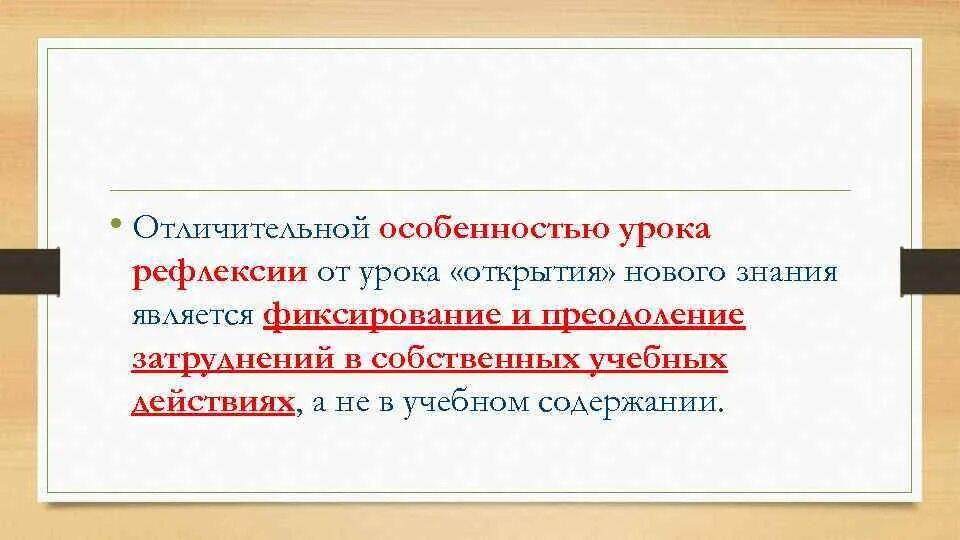 • Отличительной особенностью урока рефлексии от урока «открытия» нового знания является фиксирование и преодоление затруднений в собственных учебных действиях, а не в учебном содержании.